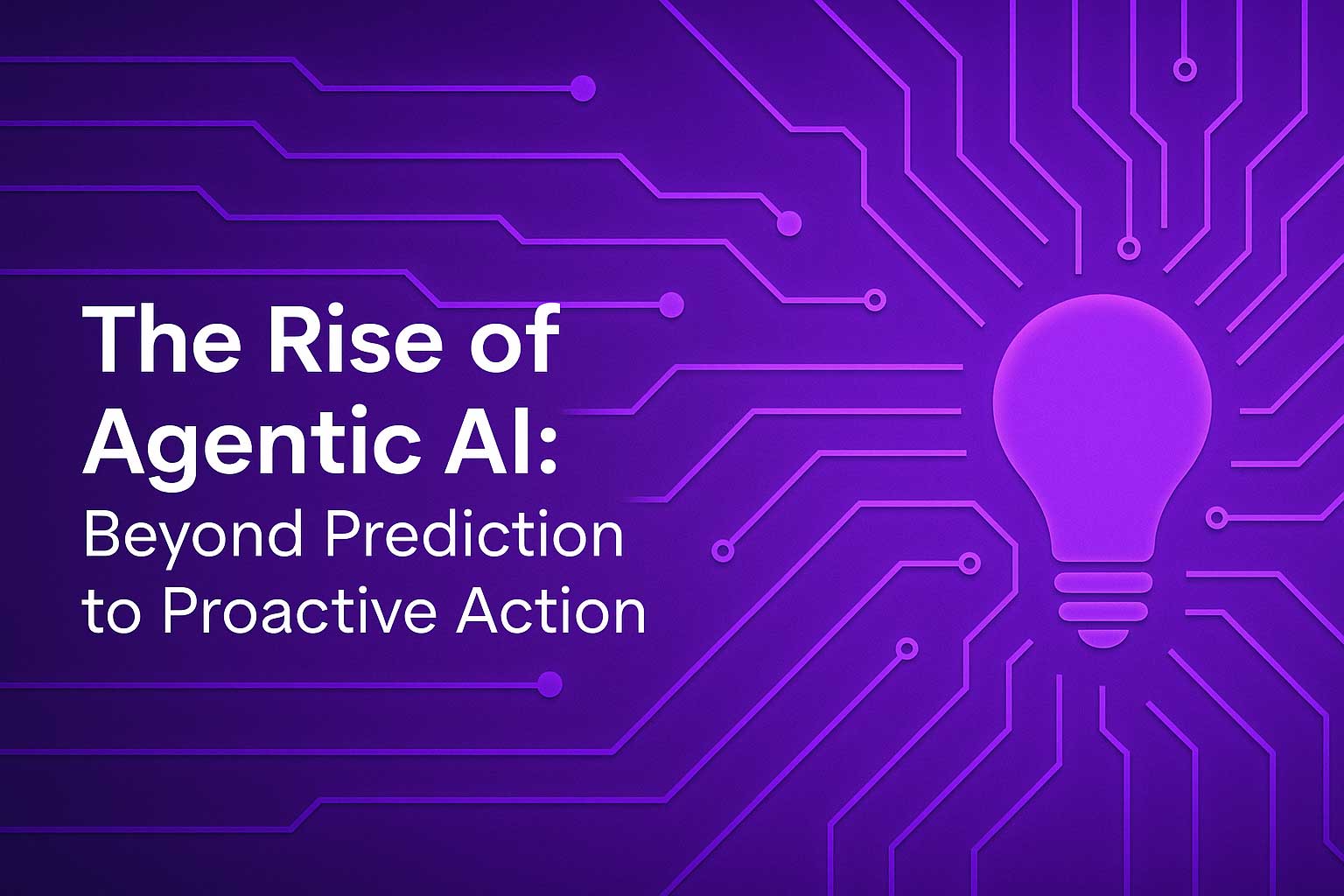 The Rise of Agentic AI:
Beyond Prediction to Proactive Action